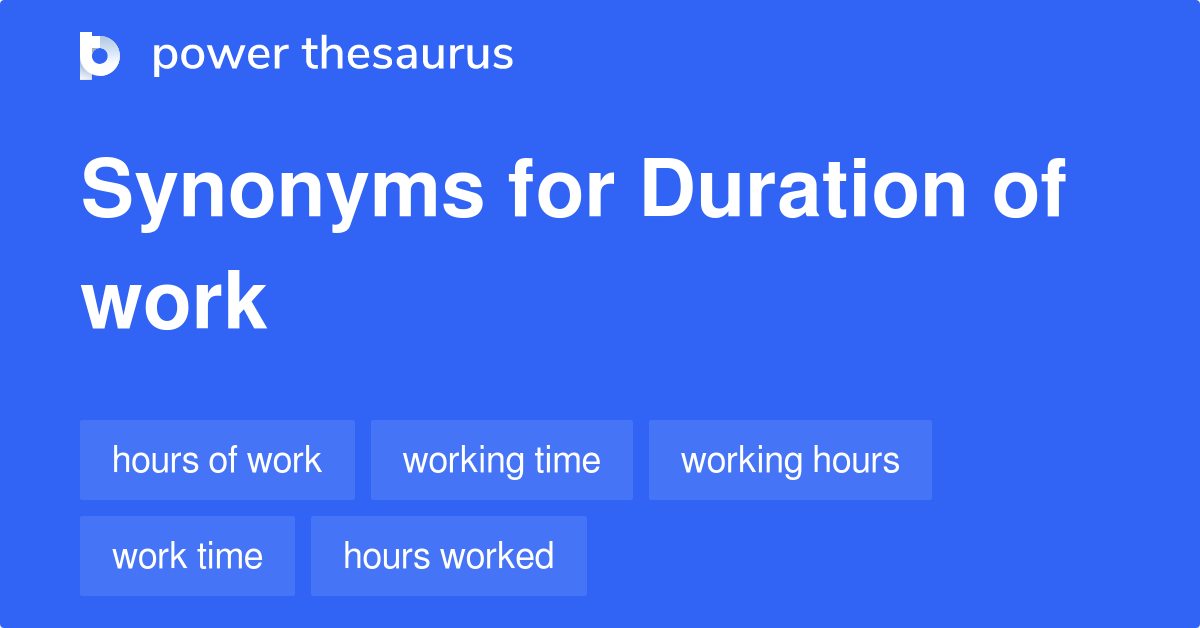 power thesaurus

Synonyms for Duration of work

hours of work
working time
working hours
work time
hours worked